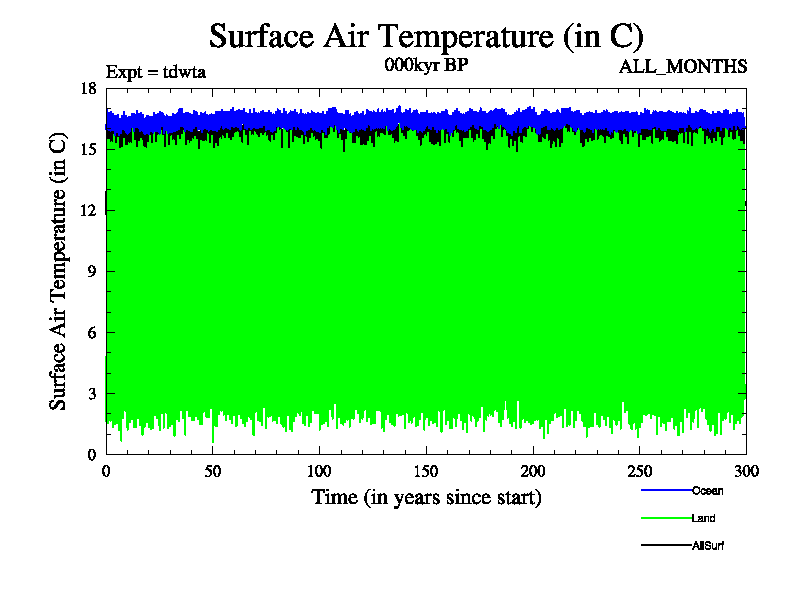 Surface Air Temperature (in C)

Expt = tdwta

000kyr BP

ALL_MONTHS

Surface Air Temperature (in C)

18
15
12
9
6
3
0

0
50
100
150
200
250
300

Time (in years since start)

Ocean

Land

AllSurf